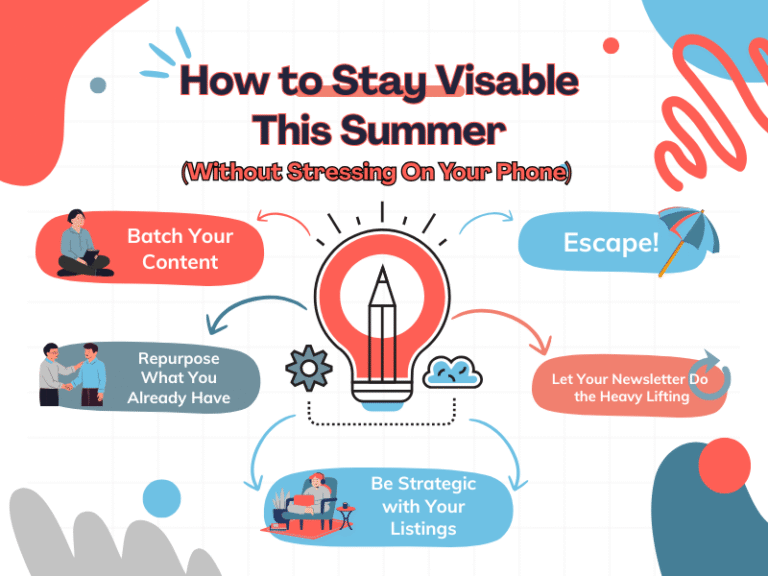 How to Stay Visable This Summer
(Without Stressing On Your Phone)

Batch Your Content

Escape!

Repurpose What You Already Have

Let Your Newsletter Do the Heavy Lifting

Be Strategic with Your Listings